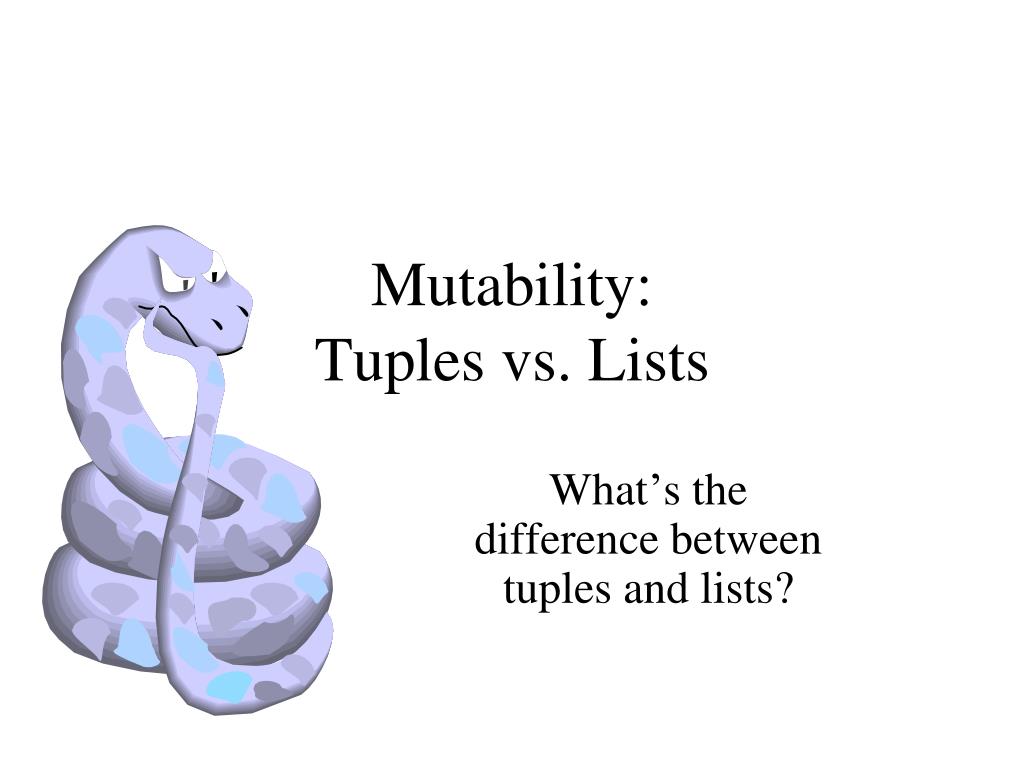 Mutability:
Tuples vs. Lists

What’s the difference between tuples and lists?